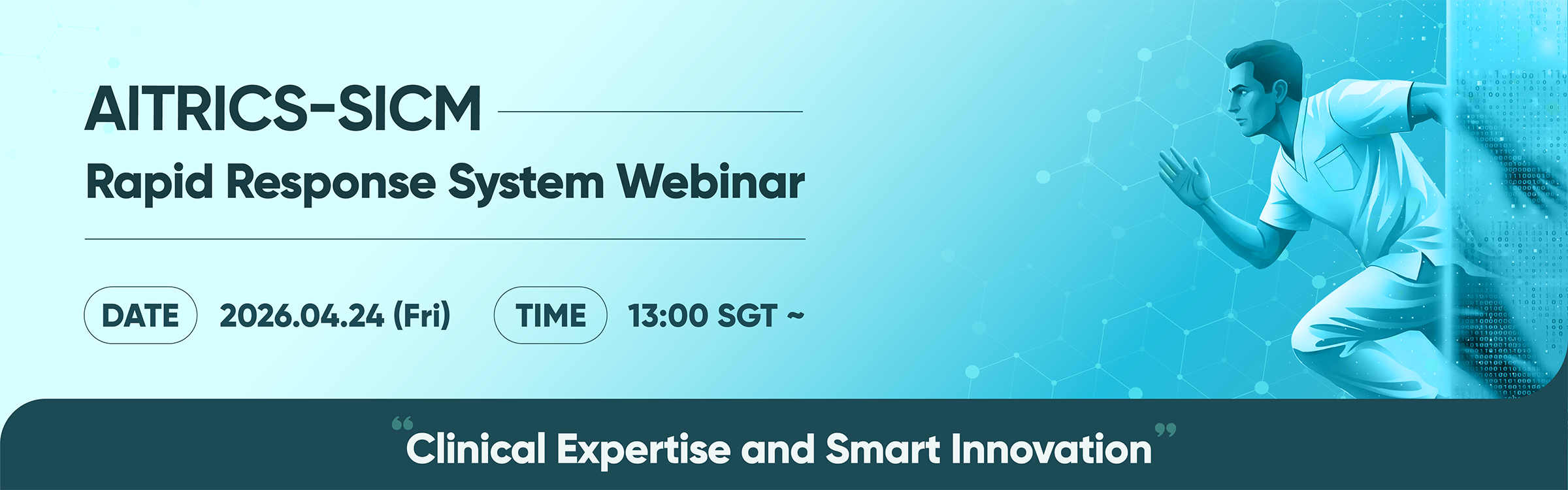 AITRICS-SICM
Rapid Response System Webinar

DATE 2026.04.24 (Fri) TIME 13:00 SGT ~

“Clinical Expertise and Smart Innovation”